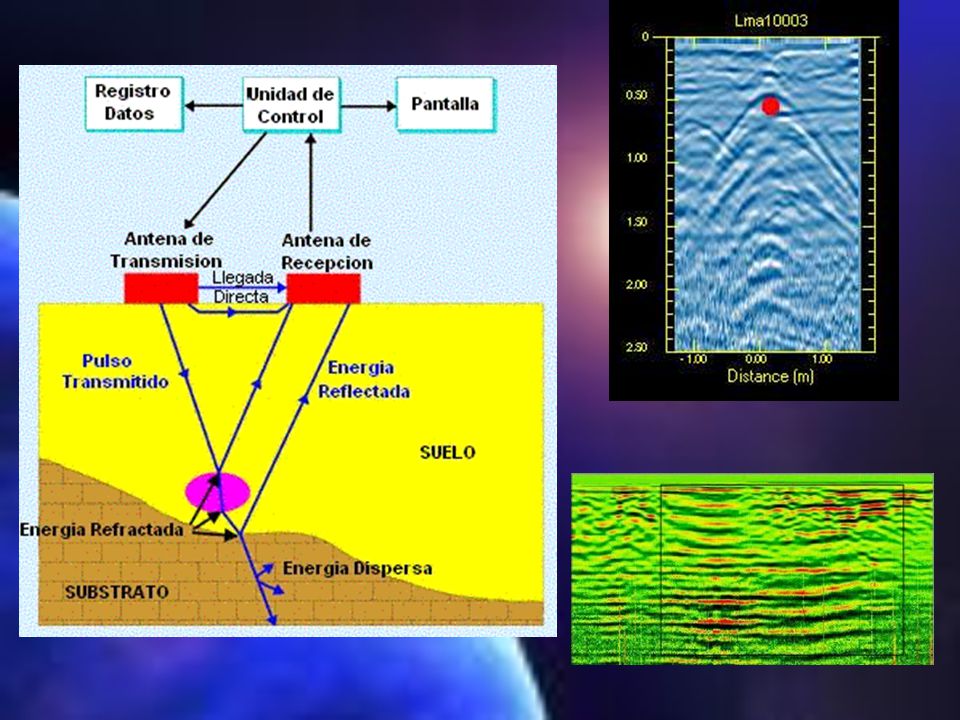 Registro Datos

Unidad de Control

Pantalla

Antena de Transmision

Antena de Recepcion

Llegada Directa

Pulso Transmitido

Energia Reflectada

SUELO

Energia Refractada

Energia Dispersa

SUBSTRATO

Lma10003

0

0.50

1.00

1.50

2.00

2.50

-1.00

0.00

1.00

Distance (m)